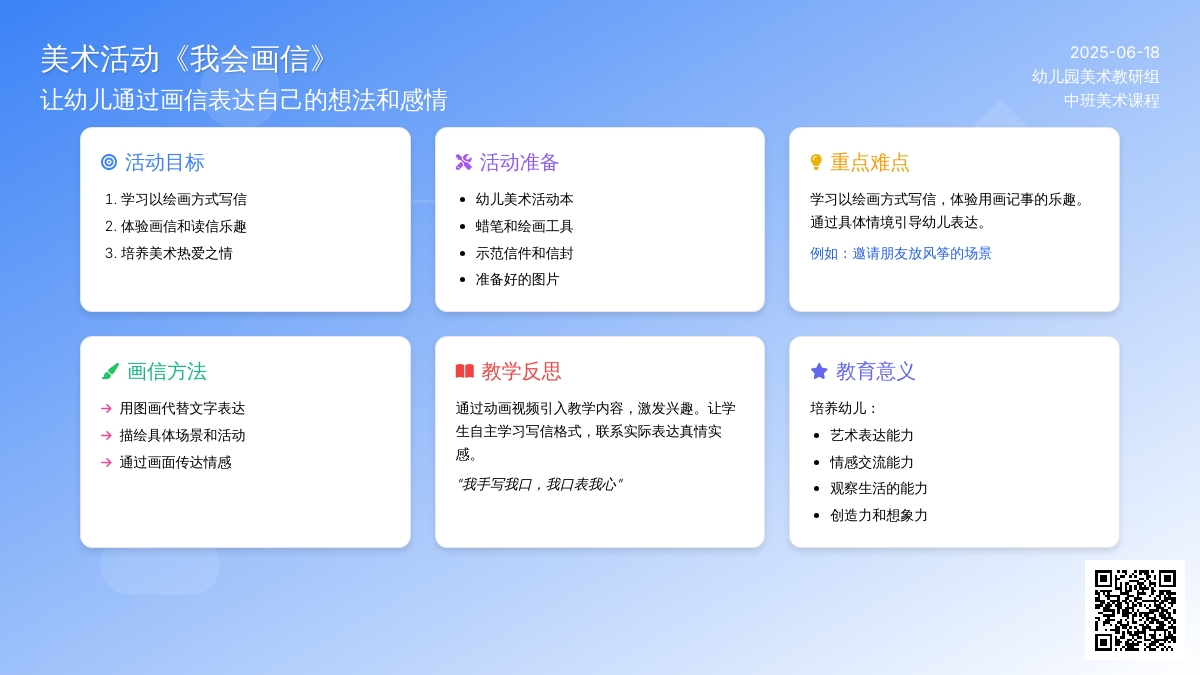 美术活动《我会画信》
让幼儿通过画信表达自己的想法和感情

2025-06-18
幼儿园美术教研组
中班美术课程

活动目标

1. 学习以绘画方式写信
2. 体验画信和读信乐趣
3. 培养美术热爱之情

活动准备

- 幼儿美术活动本
- 蜡笔和绘画工具
- 示范信件和信封
- 准备好的图片

重点难点

学习以绘画方式写信，体验用画记事的乐趣。通过具体情境引导幼儿表达。

例如：邀请朋友放风筝的场景

画信方法

→ 用图画代替文字表达
→ 描绘具体场景和活动
→ 通过画面传达情感

教学反思

通过动画视频引入教学内容，激发兴趣。让学生自主学习写信格式，联系实际表达真情实感。

"我手写我口，我口表我心"

教育意义

培养幼儿：

- 艺术表达能力
- 情感交流能力
- 观察生活的能力
- 创造力和想象力